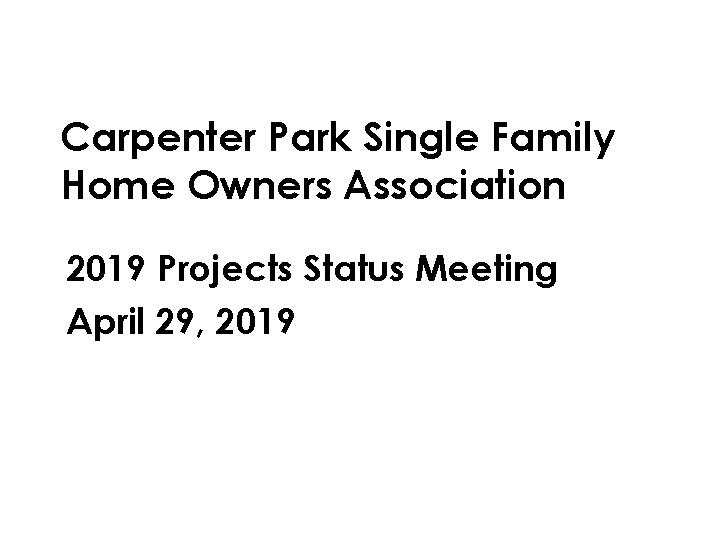 Carpenter Park Single Family Home Owners Association

2019 Projects Status Meeting

April 29, 2019